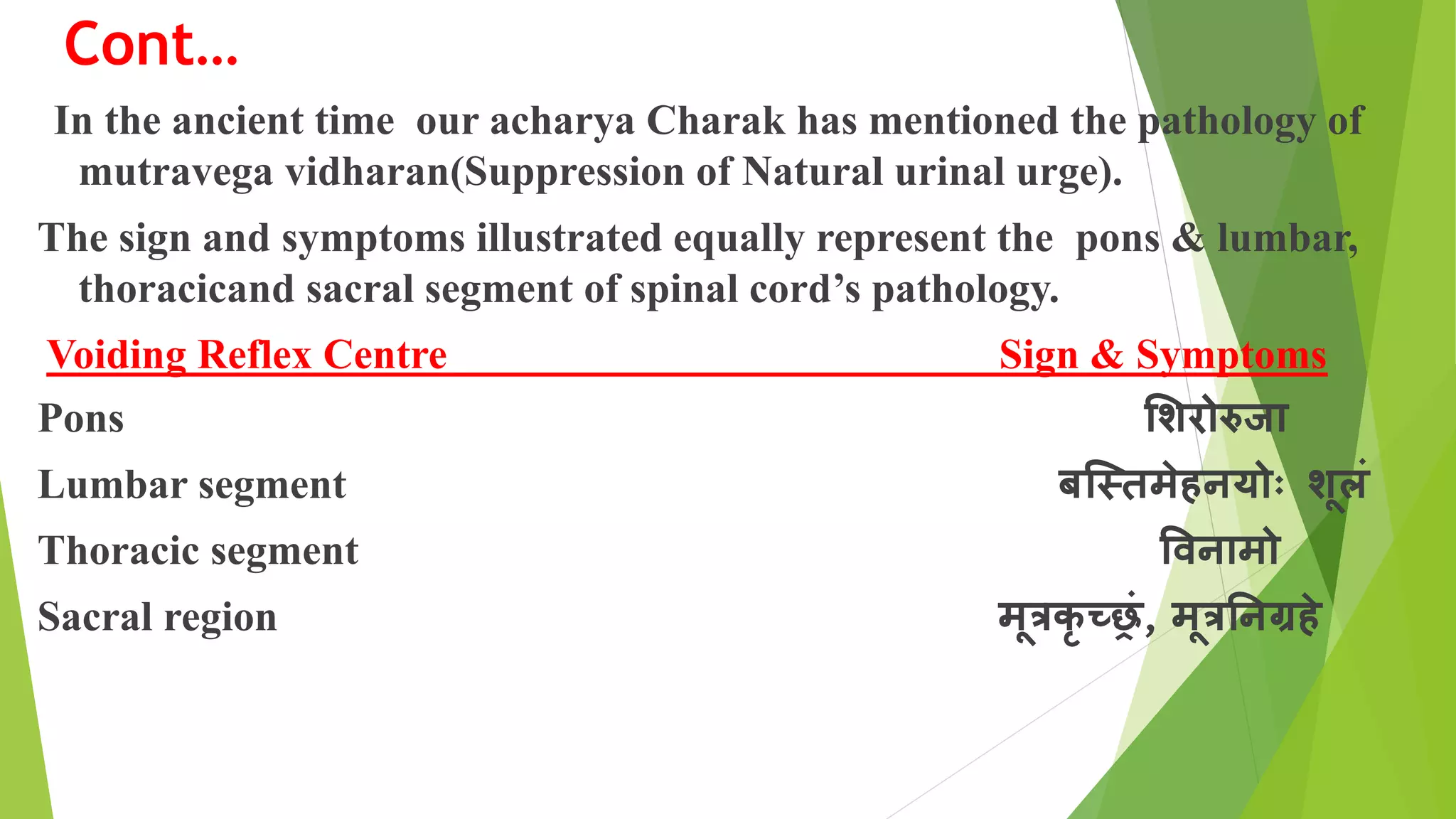 Cont…

In the ancient time our acharya Charak has mentioned the pathology of mutravega vidharan(Suppression of Natural urinal urge).

The sign and symptoms illustrated equally represent the pons & lumbar, thoracicand sacral segment of spinal cord’s pathology.

| Voiding Reflex Centre | Sign & Symptoms |
|---|---|
| Pons | शिरोरुजा |
| Lumbar segment | बस्तिमेहनयोः शूलं |
| Thoracic segment | विनामो |
| Sacral region | मूत्रकृच्छ्रं, मूत्रनिग्रहे |